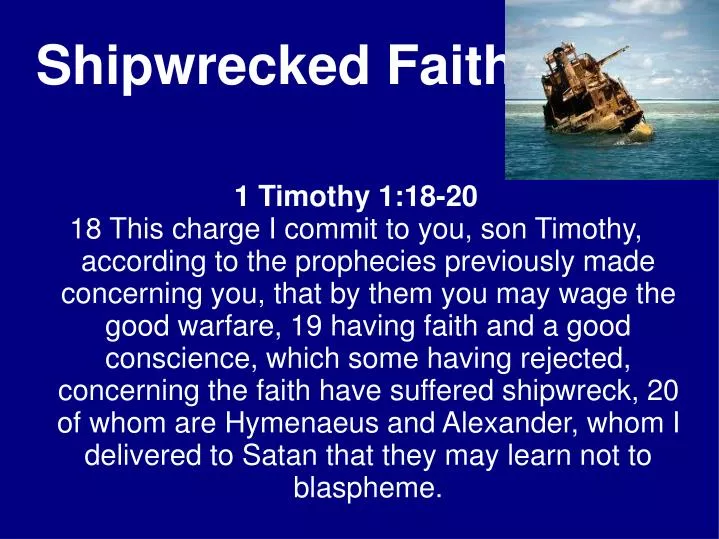 Shipwrecked Faith

1 Timothy 1:18-20

18 This charge I commit to you, son Timothy, according to the prophecies previously made concerning you, that by them you may wage the good warfare, 19 having faith and a good conscience, which some having rejected, concerning the faith have suffered shipwreck, 20 of whom are Hymenaeus and Alexander, whom I delivered to Satan that they may learn not to blaspheme.